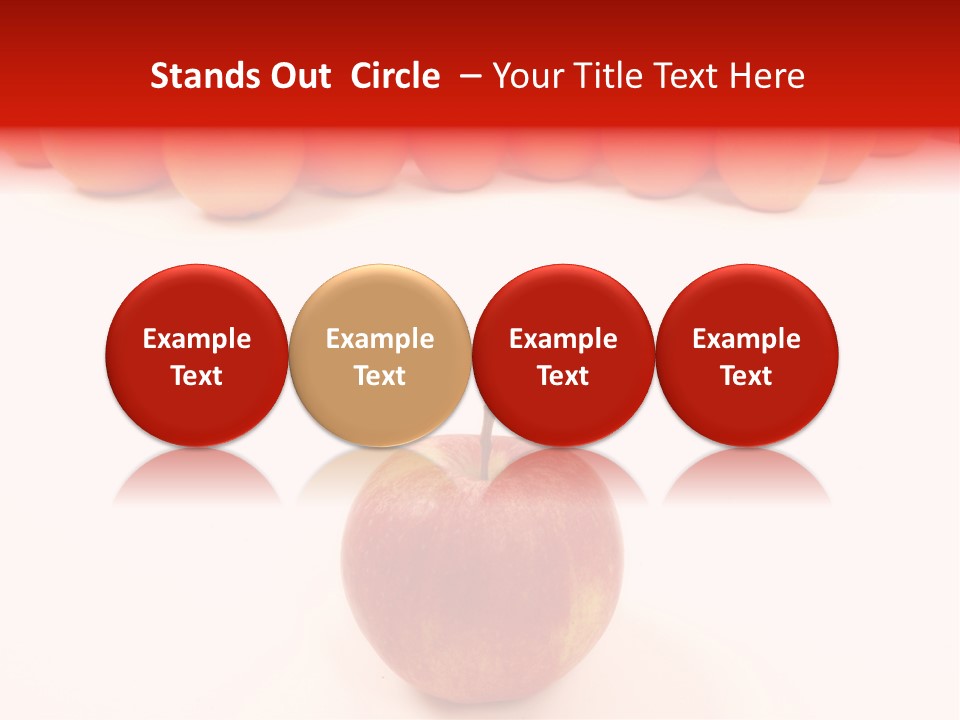 Stands Out  Circle  – Your Title Text Here

Example Text

Example Text

Example Text

Example Text